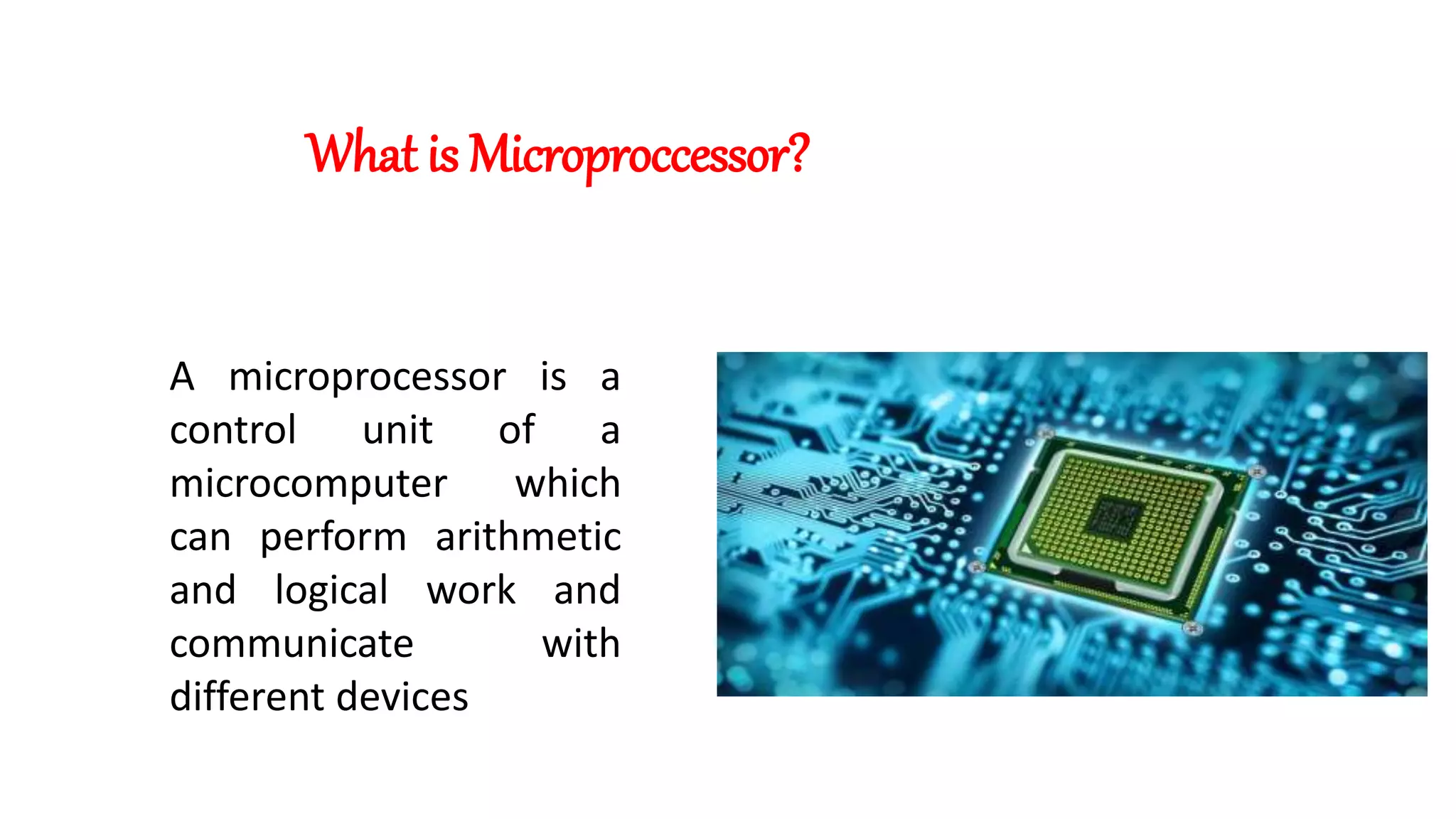 What is Microproccessor?

A microprocessor is a control unit of a microcomputer which can perform arithmetic and logical work and communicate with different devices